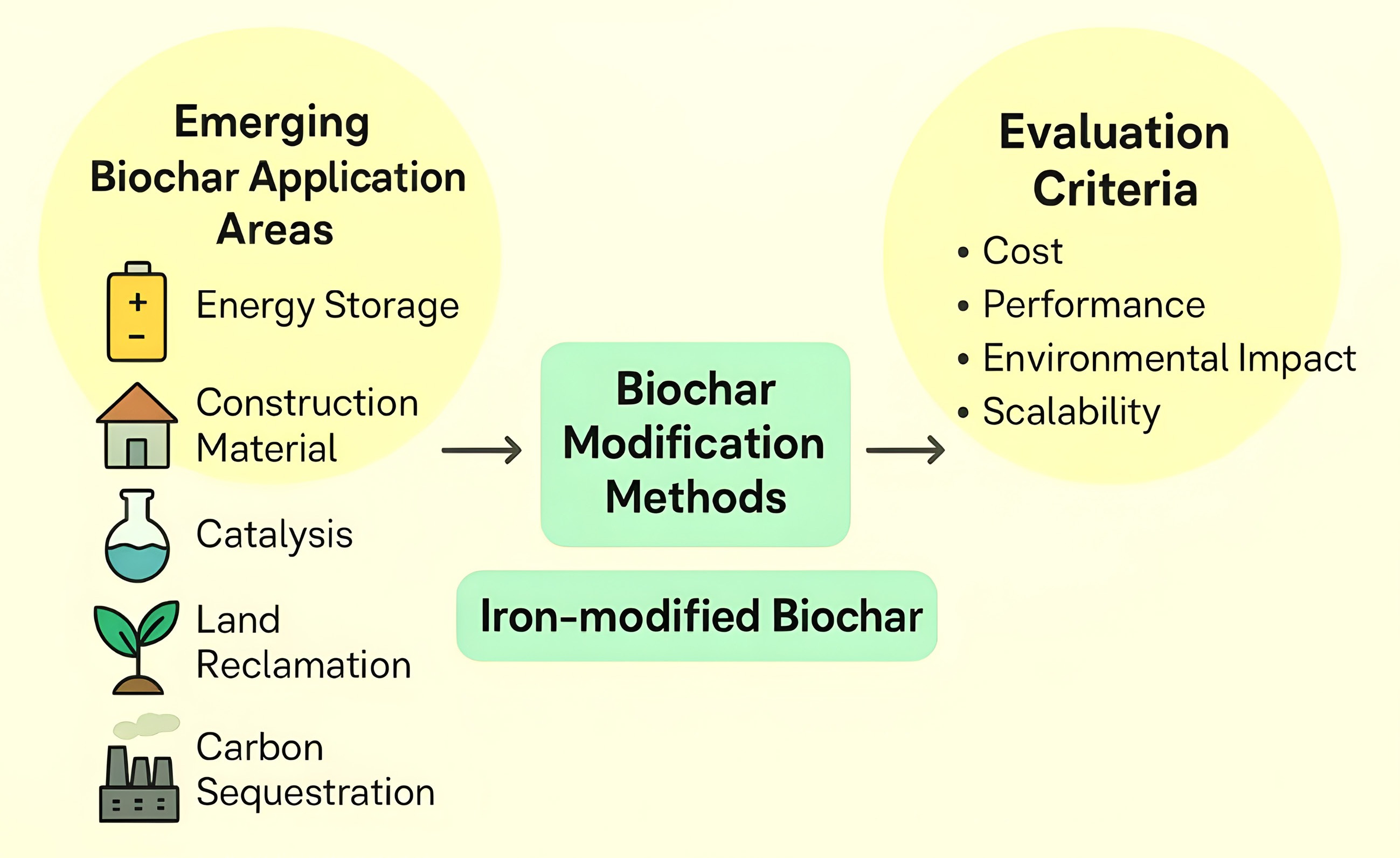 Emerging Biochar Application Areas

+
−
Energy Storage

Construction Material

Catalysis

Land Reclamation

Carbon Sequestration

Biochar Modification Methods

Iron-modified Biochar

Evaluation Criteria

• Cost
• Performance
• Environmental Impact
• Scalability